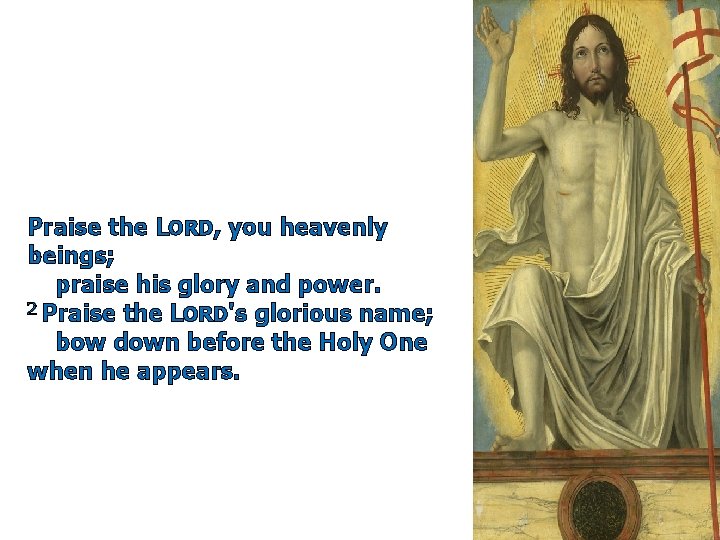 Praise the LORD, you heavenly beings;
praise his glory and power.
$^2$ Praise the LORD's glorious name;
bow down before the Holy One when he appears.